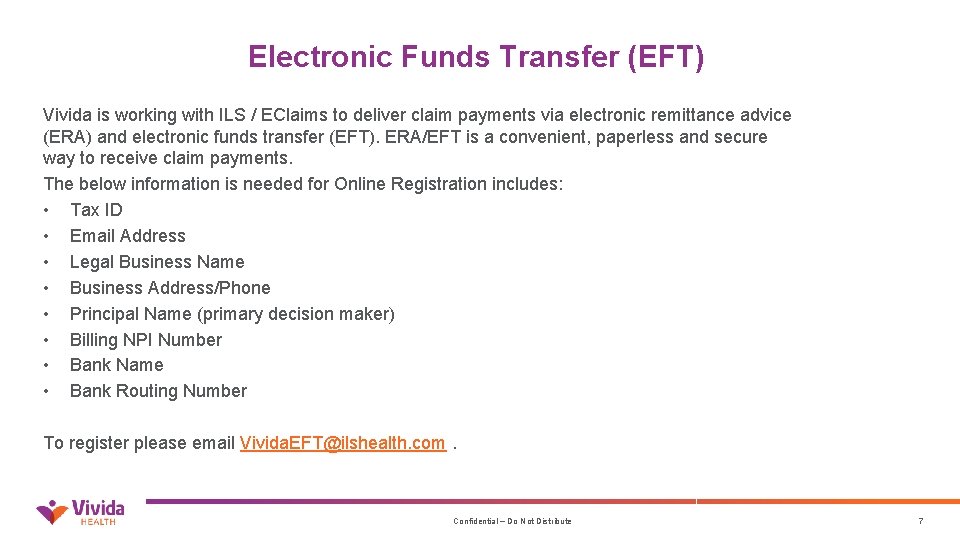 Electronic Funds Transfer (EFT)

Vivida is working with ILS / EClaims to deliver claim payments via electronic remittance advice (ERA) and electronic funds transfer (EFT). ERA/EFT is a convenient, paperless and secure way to receive claim payments.
The below information is needed for Online Registration includes:
• Tax ID
• Email Address
• Legal Business Name
• Business Address/Phone
• Principal Name (primary decision maker)
• Billing NPI Number
• Bank Name
• Bank Routing Number

To register please email VividaEFT@ilshealth.com .

Vivida HEALTH

Confidential – Do Not Distribute

7